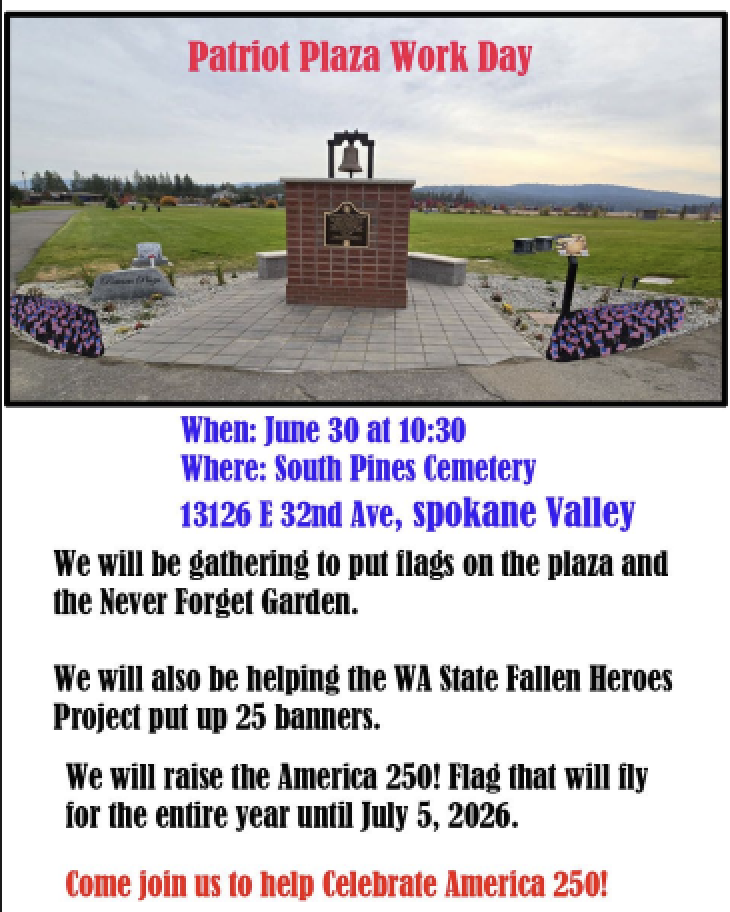 Patriot Plaza Work Day

When: June 30 at 10:30
Where: South Pines Cemetery
13126 E 32nd Ave, Spokane Valley

We will be gathering to put flags on the plaza and the Never Forget Garden.

We will also be helping the WA State Fallen Heroes Project put up 25 banners.

We will raise the America 250! Flag that will fly for the entire year until July 5, 2026.

Come join us to help Celebrate America 250!